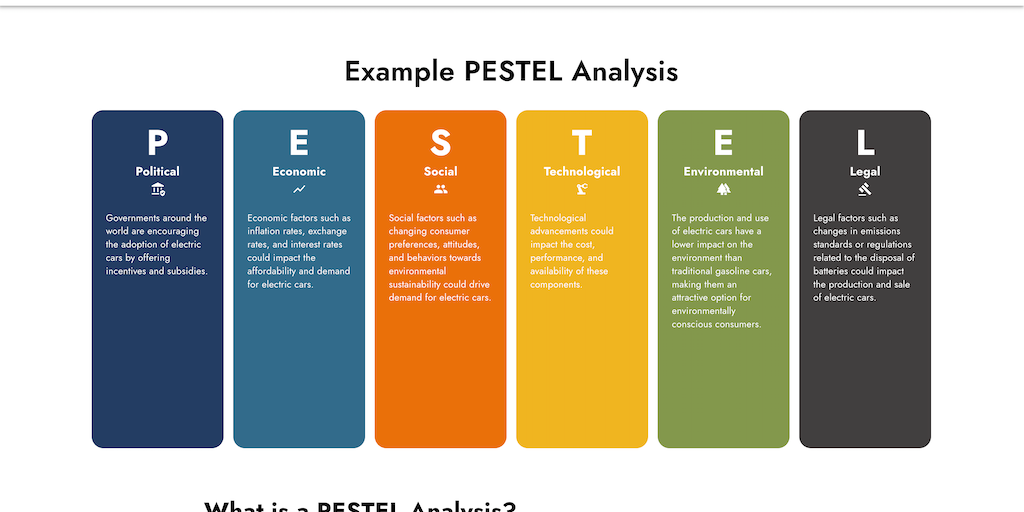 Example PESTEL Analysis

P
Political
Governments around the world are encouraging the adoption of electric cars by offering incentives and subsidies.

E
Economic
Economic factors such as inflation rates, exchange rates, and interest rates could impact the affordability and demand for electric cars.

S
Social
Social factors such as changing consumer preferences, attitudes, and behaviors towards environmental sustainability could drive demand for electric cars.

T
Technological
Technological advancements could impact the cost, performance, and availability of these components.

E
Environmental
The production and use of electric cars have a lower impact on the environment than traditional gasoline cars, making them an attractive option for environmentally conscious consumers.

L
Legal
Legal factors such as changes in emissions standards or regulations related to the disposal of batteries could impact the production and sale of electric cars.

What is a PESTEL Analysis?